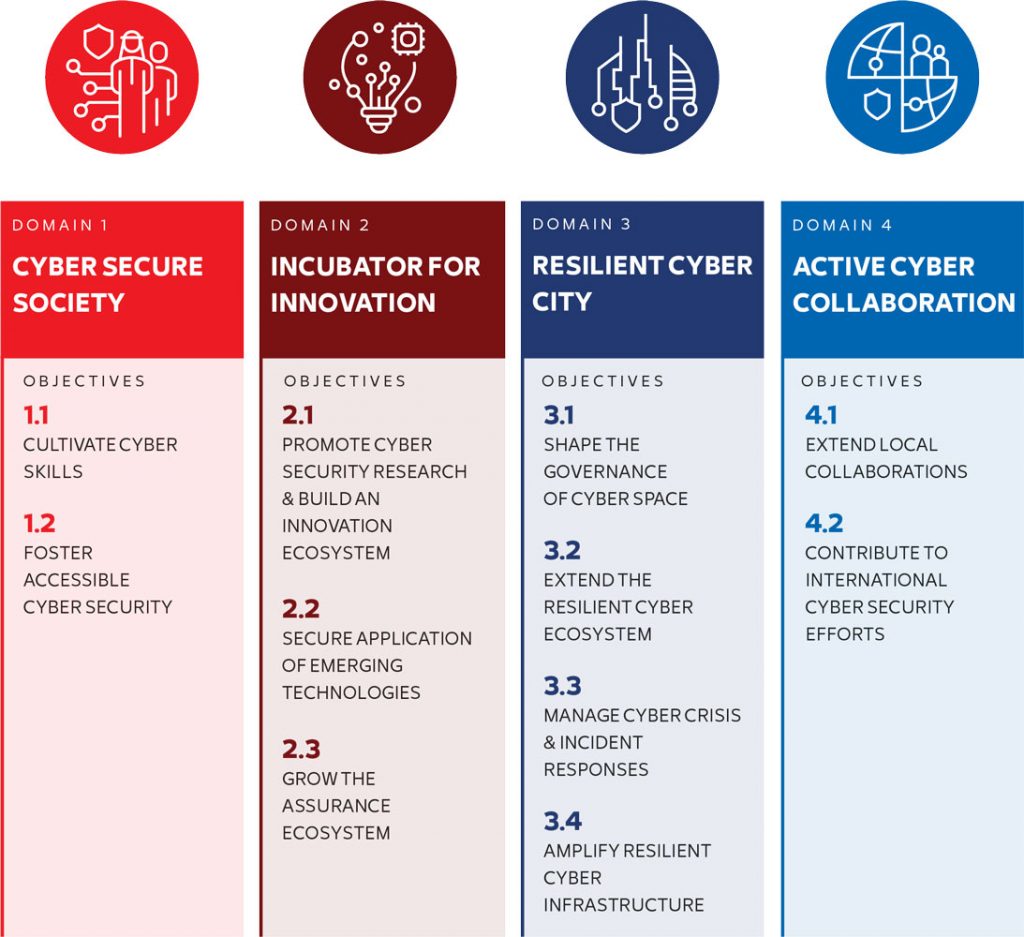 DOMAIN 1

CYBER SECURE SOCIETY

OBJECTIVES

1.1
CULTIVATE CYBER SKILLS

1.2
FOSTER ACCESSIBLE CYBER SECURITY

DOMAIN 2

INCUBATOR FOR INNOVATION

OBJECTIVES

2.1
PROMOTE CYBER SECURITY RESEARCH & BUILD AN INNOVATION ECOSYSTEM

2.2
SECURE APPLICATION OF EMERGING TECHNOLOGIES

2.3
GROW THE ASSURANCE ECOSYSTEM

DOMAIN 3

RESILIENT CYBER CITY

OBJECTIVES

3.1
SHAPE THE GOVERNANCE OF CYBER SPACE

3.2
EXTEND THE RESILIENT CYBER ECOSYSTEM

3.3
MANAGE CYBER CRISIS & INCIDENT RESPONSES

3.4
AMPLIFY RESILIENT CYBER INFRASTRUCTURE

DOMAIN 4

ACTIVE CYBER COLLABORATION

OBJECTIVES

4.1
EXTEND LOCAL COLLABORATIONS

4.2
CONTRIBUTE TO INTERNATIONAL CYBER SECURITY EFFORTS